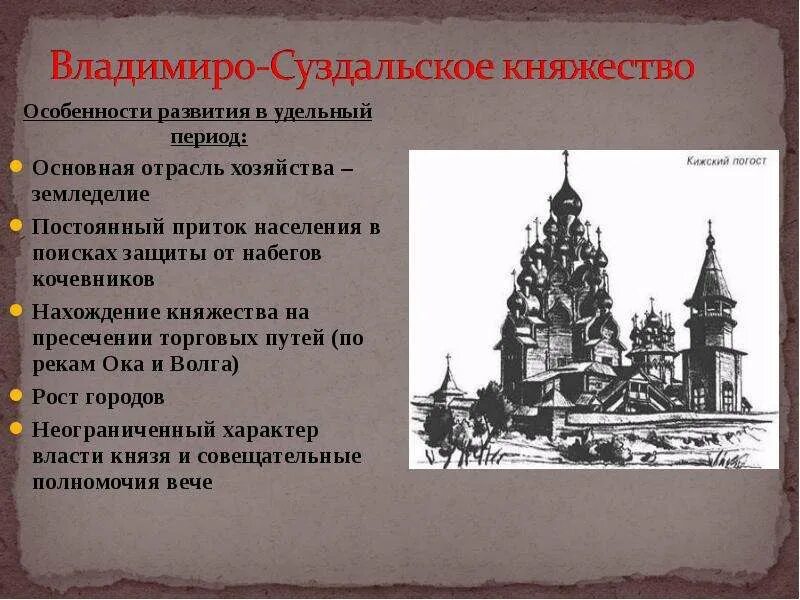 Владимиро-Суздальское княжество

Особенности развития в удельный период:

Основная отрасль хозяйства – земледелие

Постоянный приток населения в поисках защиты от набегов кочевников

Нахождение княжества на пресечении торговых путей (по рекам Ока и Волга)

Рост городов

Неограниченный характер власти князя и совещательные полномочия вече

Кижский погост